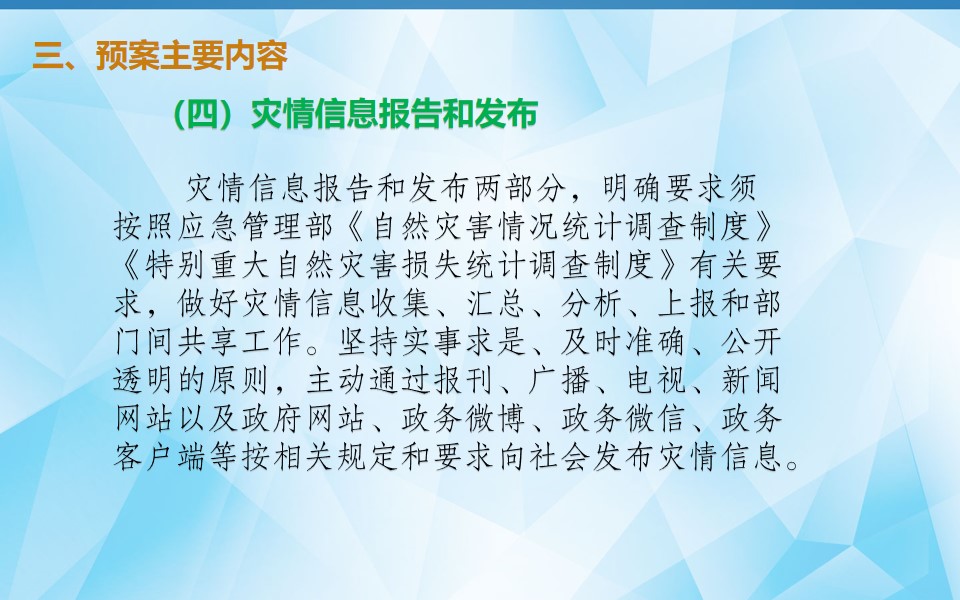 三、预案主要内容

（四）灾情信息报告和发布

灾情信息报告和发布两部分，明确要求须按照应急管理部《自然灾害情况统计调查制度》《特别重大自然灾害损失统计调查制度》有关要求，做好灾情信息收集、汇总、分析、上报和部门间共享工作。坚持实事求是、及时准确、公开透明的原则，主动通过报刊、广播、电视、新闻网站以及政府网站、政务微博、政务微信、政务客户端等按相关规定和要求向社会发布灾情信息。